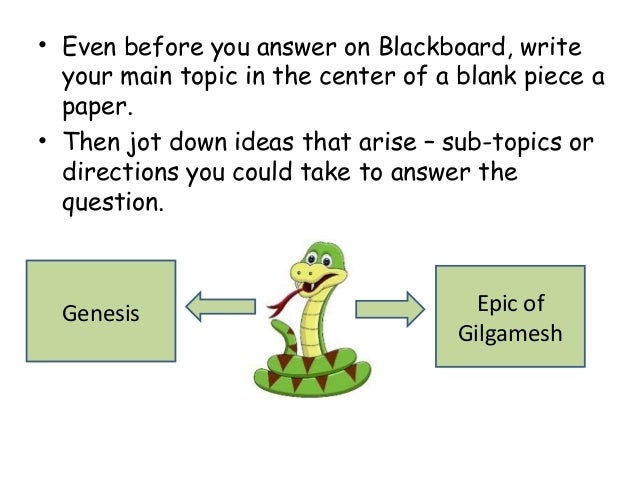 • Even before you answer on Blackboard, write your main topic in the center of a blank piece a paper.

• Then jot down ideas that arise – sub-topics or directions you could take to answer the question.

Genesis

Epic of Gilgamesh